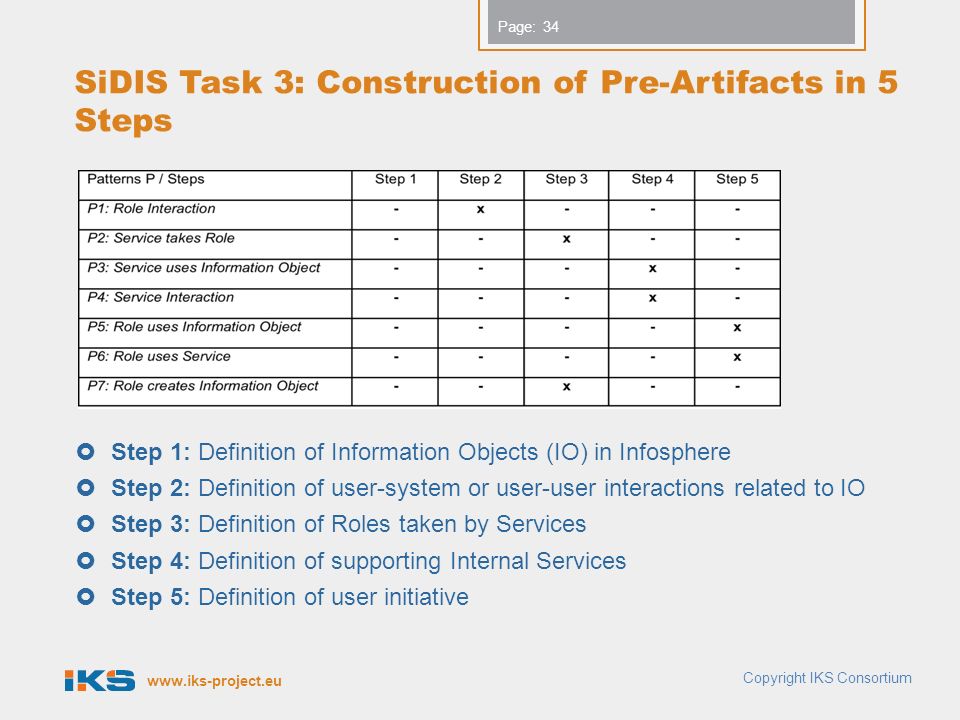 Page: 34

SiDIS Task 3: Construction of Pre-Artifacts in 5 Steps

| Patterns P / Steps | Step 1 | Step 2 | Step 3 | Step 4 | Step 5 |
|---|---|---|---|---|---|
| P1: Role Interaction | - | x | - | - | - |
| P2: Service takes Role | - | - | x | - | - |
| P3: Service uses Information Object | - | - | - | x | - |
| P4: Service Interaction | - | - | - | x | - |
| P5: Role uses Information Object | - | - | - | - | x |
| P6: Role uses Service | - | - | - | - | x |
| P7: Role creates Information Object | - | - | x | - | - |

Step 1: Definition of Information Objects (IO) in Infosphere
Step 2: Definition of user-system or user-user interactions related to IO
Step 3: Definition of Roles taken by Services
Step 4: Definition of supporting Internal Services
Step 5: Definition of user initiative

IKS www.iks-project.eu

Copyright IKS Consortium